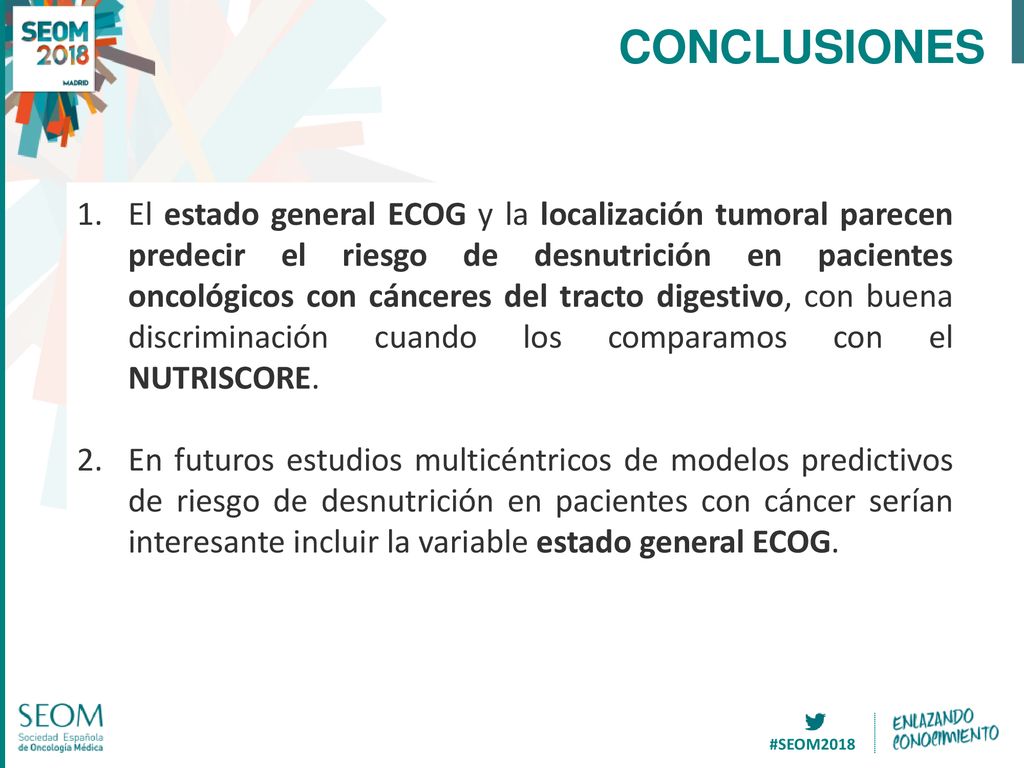 SEOM 2018 MADRID

CONCLUSIONES

1. El estado general ECOG y la localización tumoral parecen predecir el riesgo de desnutrición en pacientes oncológicos con cánceres del tracto digestivo, con buena discriminación cuando los comparamos con el NUTRISCORE.

2. En futuros estudios multicéntricos de modelos predictivos de riesgo de desnutrición en pacientes con cáncer serían interesante incluir la variable estado general ECOG.

SEOM Sociedad Española de Oncología Médica

#SEOM2018

ENLAZANDO CONOCIMIENTO